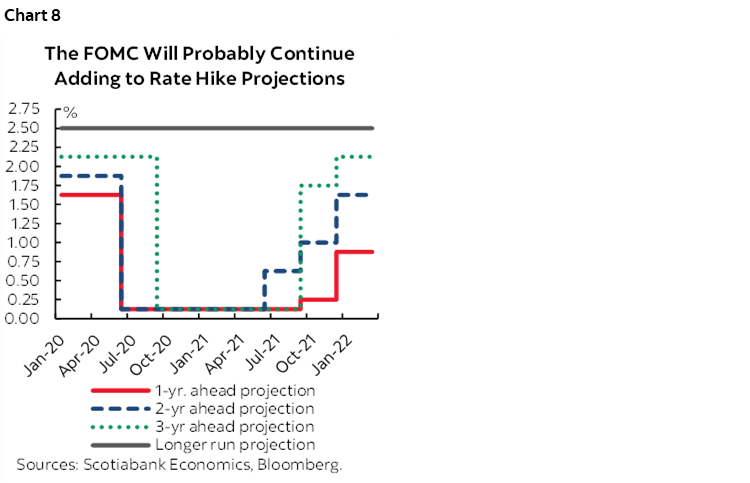 Chart 8

The FOMC Will Probably Continue Adding to Rate Hike Projections

%

2.75
2.50
2.25
2.00
1.75
1.50
1.25
1.00
0.75
0.50
0.25
0.00

Jan-20
Apr-20
Jul-20
Oct-20
Jan-21
Apr-21
Jul-21
Oct-21
Jan-22

1-yr. ahead projection
2-yr ahead projection
3-yr ahead projection
Longer run projection

Sources: Scotiabank Economics, Bloomberg.